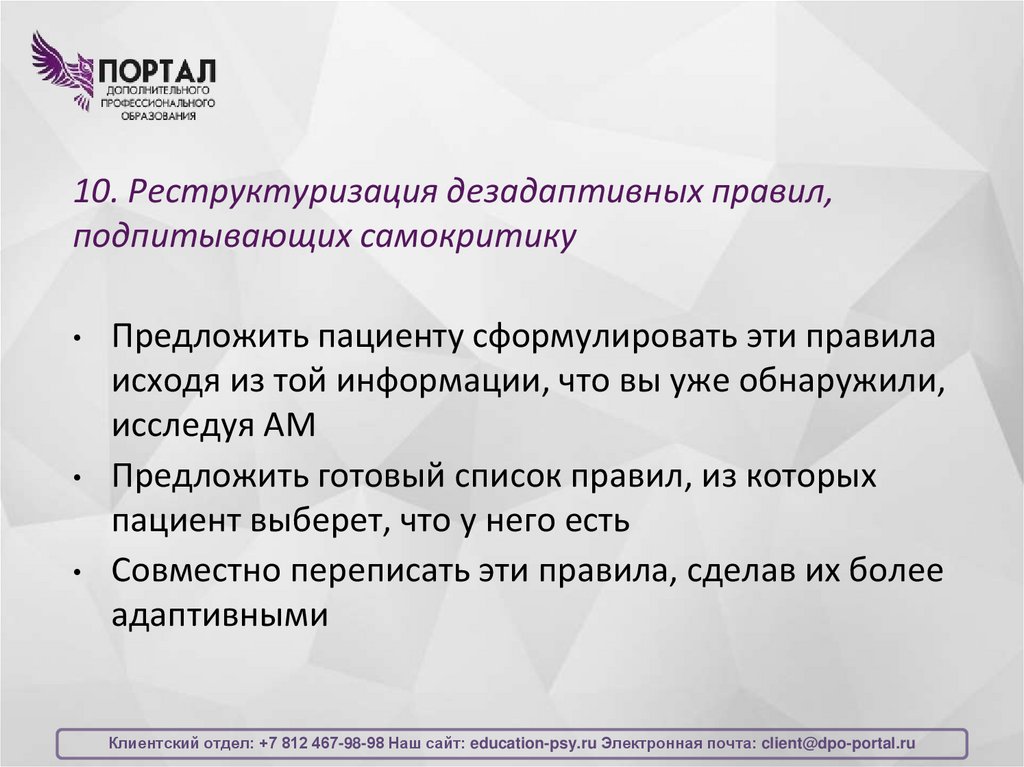 ПОРТАЛ
ДОПОЛНИТЕЛЬНОГО ПРОФЕССИОНАЛЬНОГО ОБРАЗОВАНИЯ

10. Реструктуризация дезадаптивных правил, подпитывающих самокритику

• Предложить пациенту сформулировать эти правила исходя из той информации, что вы уже обнаружили, исследуя АМ
• Предложить готовый список правил, из которых пациент выберет, что у него есть
• Совместно переписать эти правила, сделав их более адаптивными

Клиентский отдел: +7 812 467-98-98 Наш сайт: education-psy.ru Электронная почта: client@dpo-portal.ru